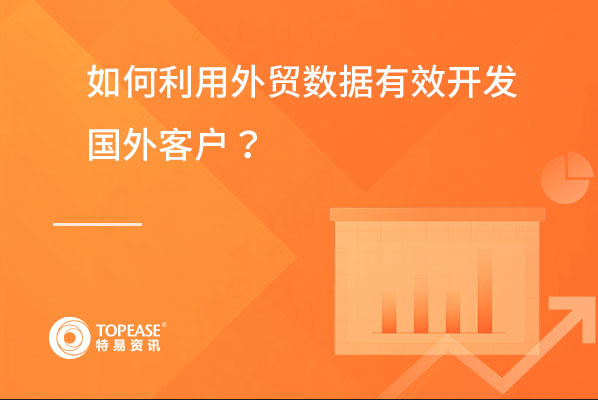 如何利用外贸数据有效开发国外客户？

TOPEASE®
特易资讯